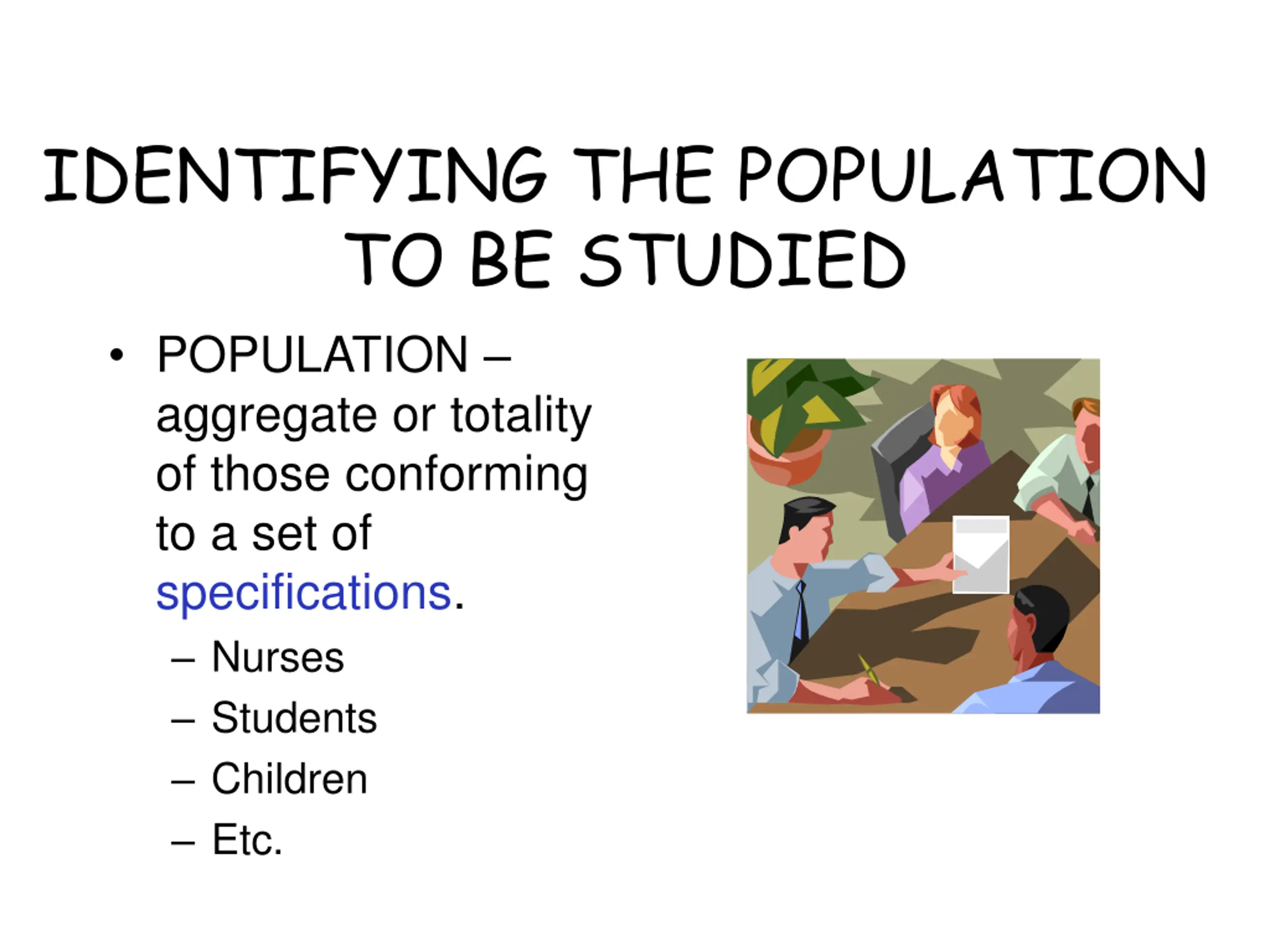 IDENTIFYING THE POPULATION TO BE STUDIED

• POPULATION – aggregate or totality of those conforming to a set of specifications.
– Nurses
– Students
– Children
– Etc.